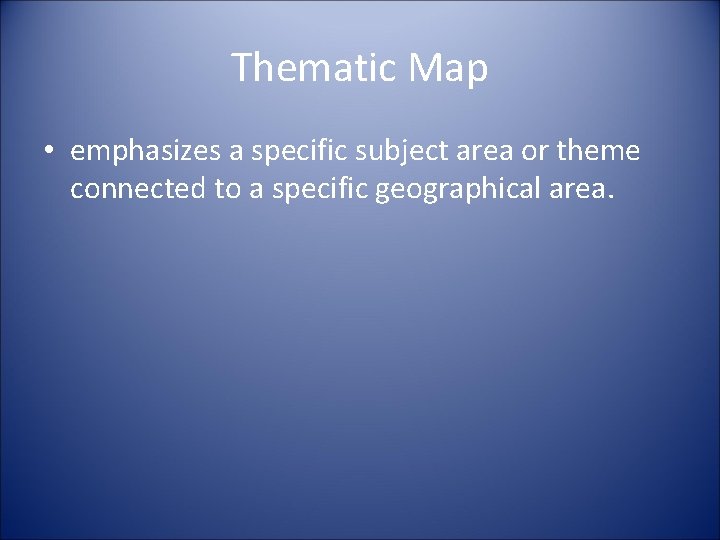 Thematic Map

• emphasizes a specific subject area or theme connected to a specific geographical area.